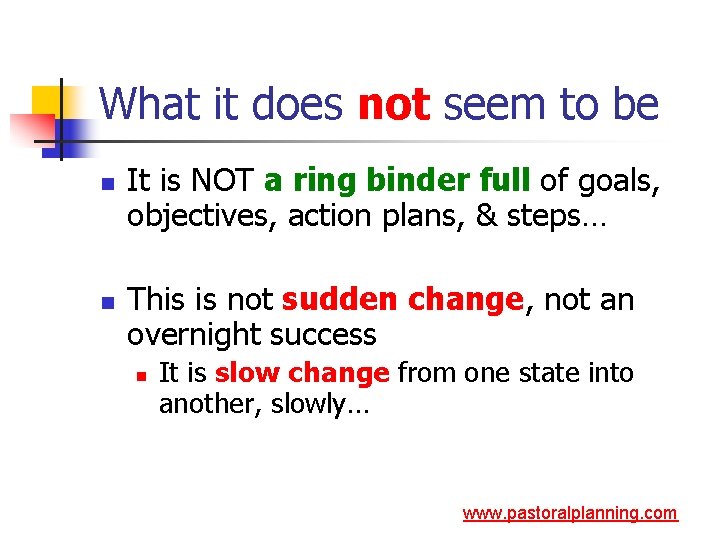 What it does not seem to be

- It is NOT a ring binder full of goals, objectives, action plans, & steps…

- This is not sudden change, not an overnight success
  - It is slow change from one state into another, slowly…

www.pastoralplanning.com